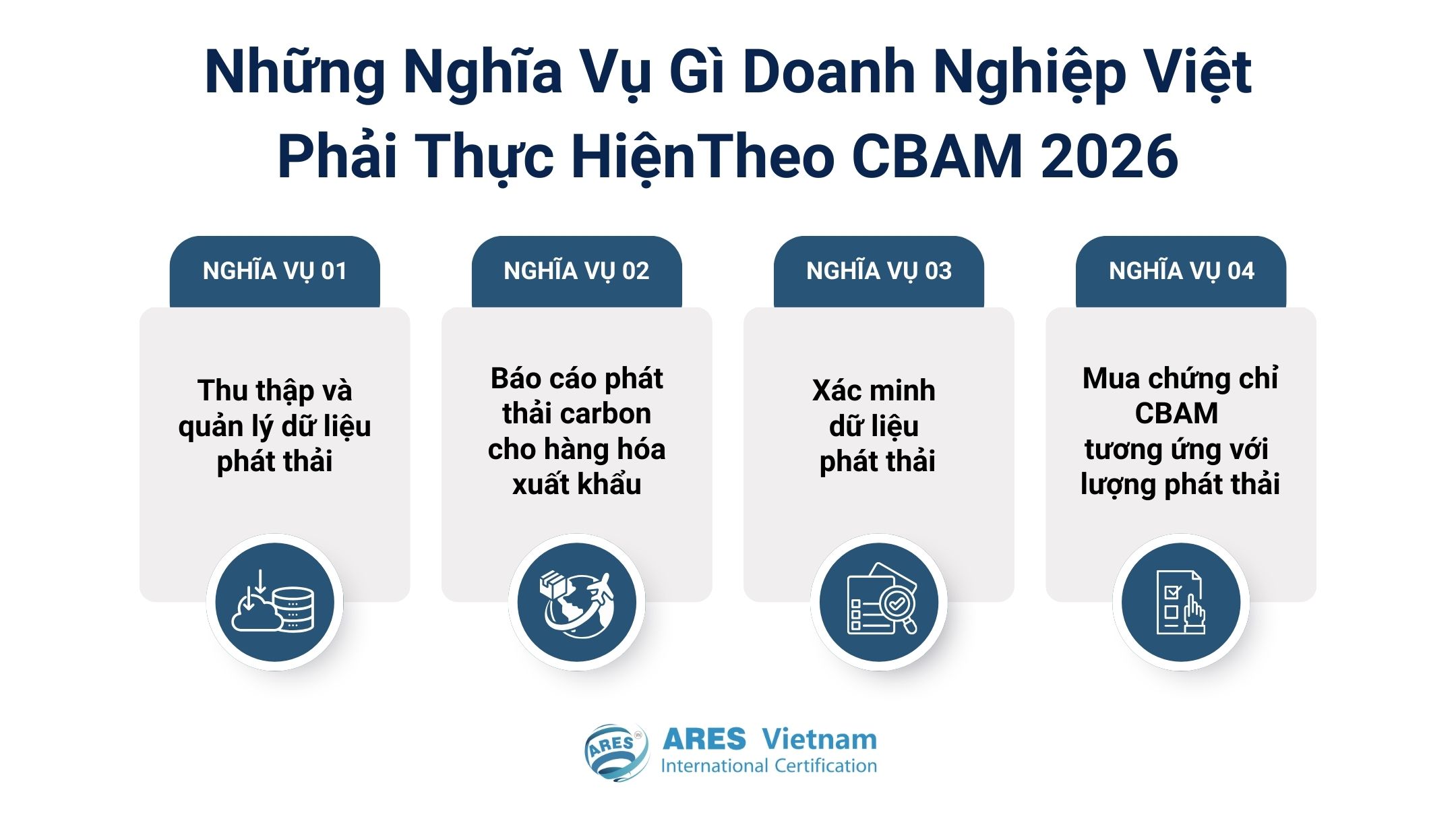 Những Nghĩa Vụ Gì Doanh Nghiệp Việt Phải Thực HiệnTheo CBAM 2026

NGHĨA VỤ 01

Thu thập và quản lý dữ liệu phát thải

NGHĨA VỤ 02

Báo cáo phát thải carbon cho hàng hóa xuất khẩu

NGHĨA VỤ 03

Xác minh dữ liệu phát thải

NGHĨA VỤ 04

Mua chứng chỉ CBAM tương ứng với lượng phát thải

ARES

ARES Vietnam
International Certification